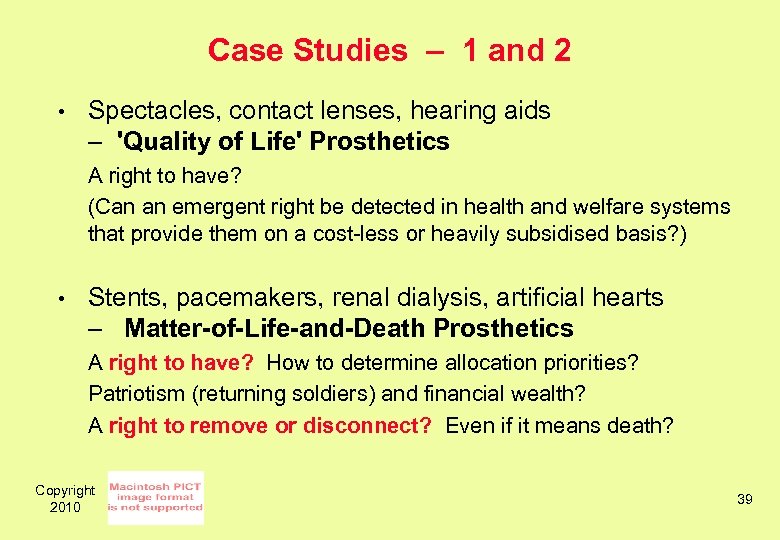 Case Studies – 1 and 2

• Spectacles, contact lenses, hearing aids
– 'Quality of Life' Prosthetics

A right to have?

(Can an emergent right be detected in health and welfare systems that provide them on a cost-less or heavily subsidised basis?)

• Stents, pacemakers, renal dialysis, artificial hearts
– Matter-of-Life-and-Death Prosthetics

A right to have? How to determine allocation priorities?

Patriotism (returning soldiers) and financial wealth?

A right to remove or disconnect? Even if it means death?

Copyright 2010

Macintosh PICT image format is not supported

39